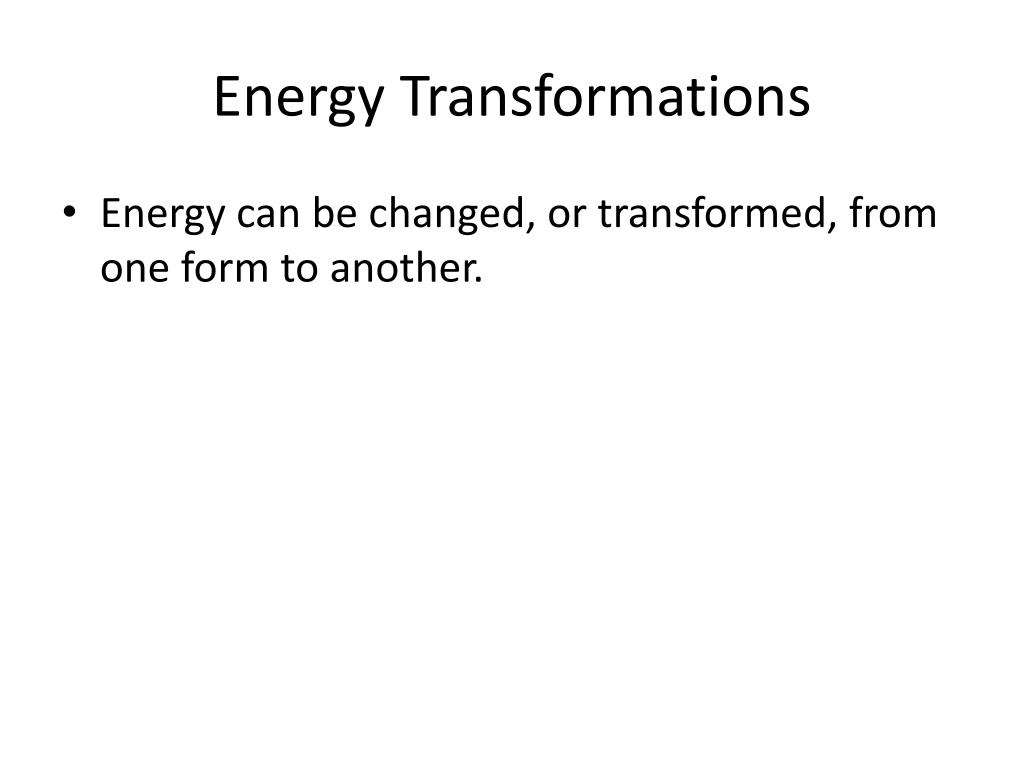 Energy Transformations

• Energy can be changed, or transformed, from one form to another.